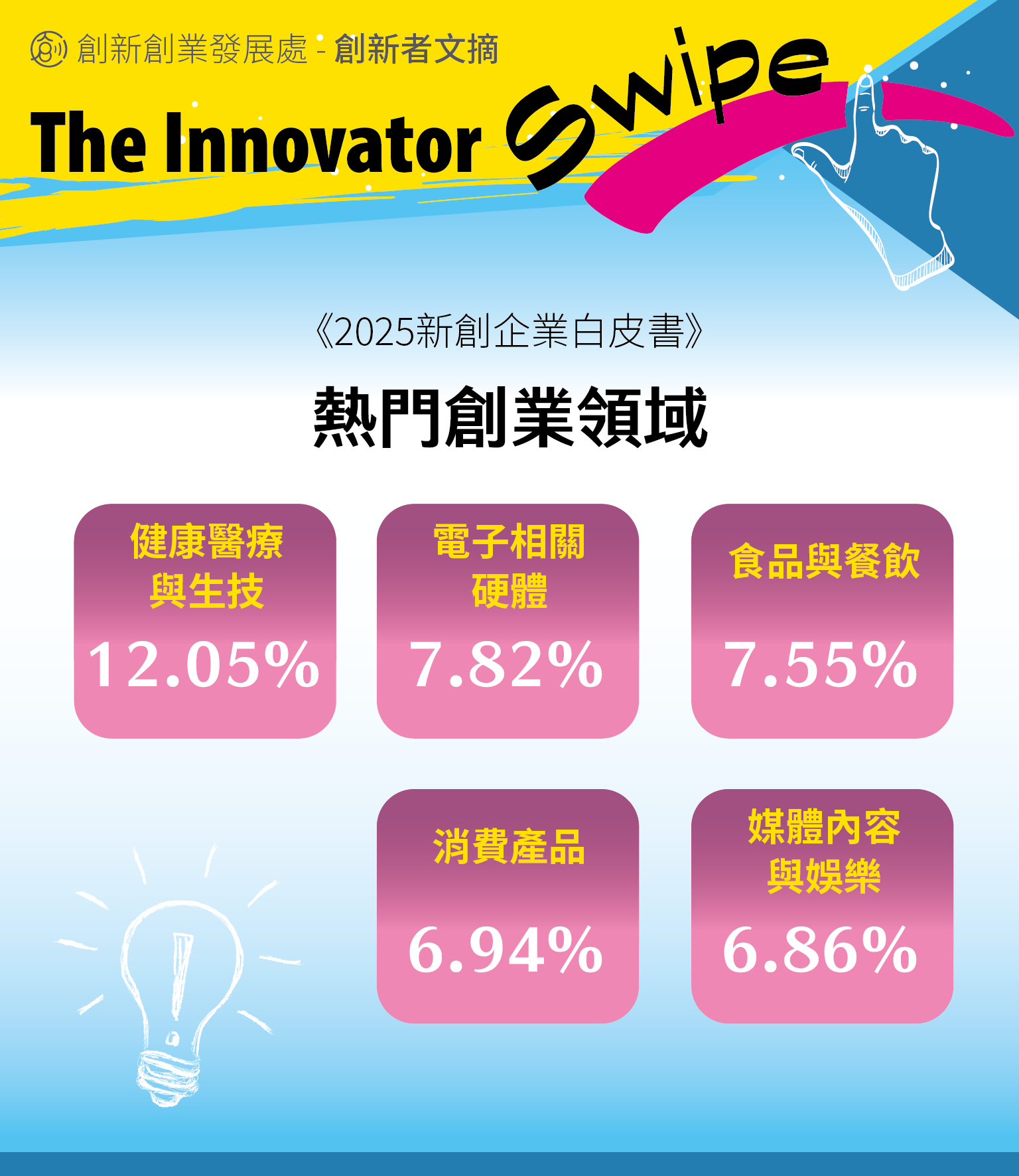 創新創業發展處 - 創新者文摘

The Innovator Swipe

《2025新創企業白皮書》

熱門創業領域

健康醫療與生技
12.05%

電子相關硬體
7.82%

食品與餐飲
7.55%

消費產品
6.94%

媒體內容與娛樂
6.86%